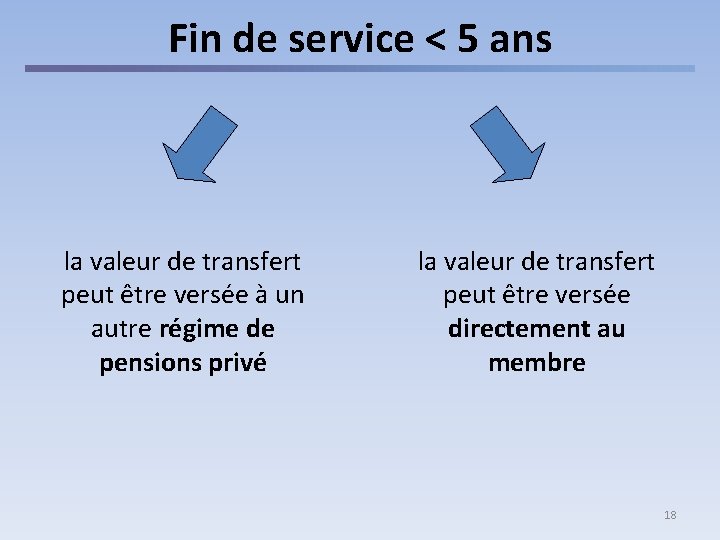 Fin de service < 5 ans

la valeur de transfert peut être versée à un autre régime de pensions privé

la valeur de transfert peut être versée directement au membre

18